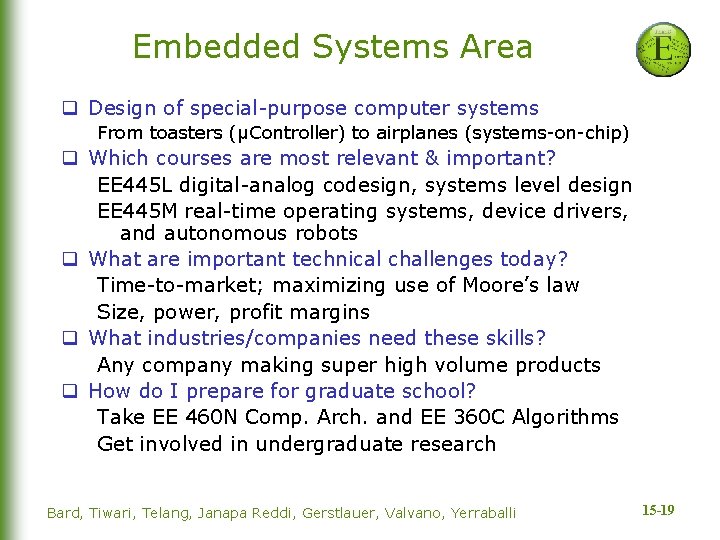 Embedded Systems Area

E

❑ Design of special-purpose computer systems
From toasters (μController) to airplanes (systems-on-chip)

❑ Which courses are most relevant & important?
EE445L digital-analog codesign, systems level design
EE445M real-time operating systems, device drivers, and autonomous robots

❑ What are important technical challenges today?
Time-to-market; maximizing use of Moore's law
Size, power, profit margins

❑ What industries/companies need these skills?
Any company making super high volume products

❑ How do I prepare for graduate school?
Take EE 460N Comp. Arch. and EE 360C Algorithms
Get involved in undergraduate research

Bard, Tiwari, Telang, Janapa Reddi, Gerstlauer, Valvano, Yerraballi

15-19